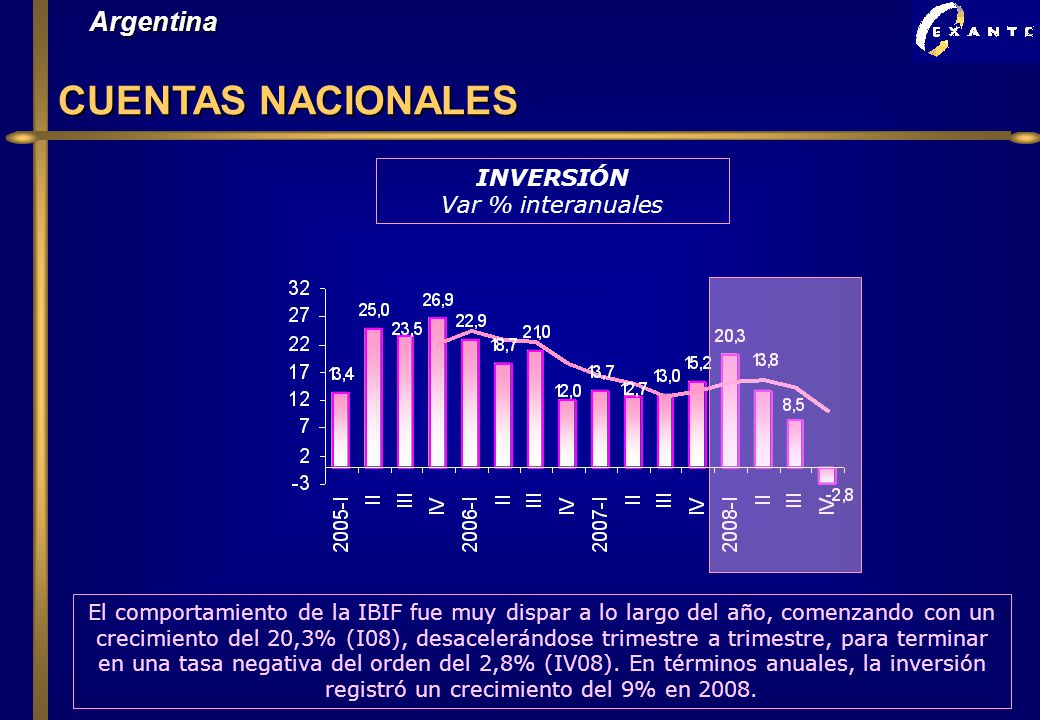 Argentina

EXANTE

CUENTAS NACIONALES

INVERSIÓN
Var % interanuales

32
27
22
17
12
7
2
-3

13,4
25,0
23,5
26,9
22,9
18,7
21,0
12,0
13,7
12,7
13,0
15,2
20,3
13,8
8,5
-2,8

2005-I
II
III
IV
2006-I
II
III
IV
2007-I
II
III
IV
2008-I
II
III
IV

El comportamiento de la IBIF fue muy dispar a lo largo del año, comenzando con un crecimiento del 20,3% (I08), desacelerándose trimestre a trimestre, para terminar en una tasa negativa del orden del 2,8% (IV08). En términos anuales, la inversión registró un crecimiento del 9% en 2008.